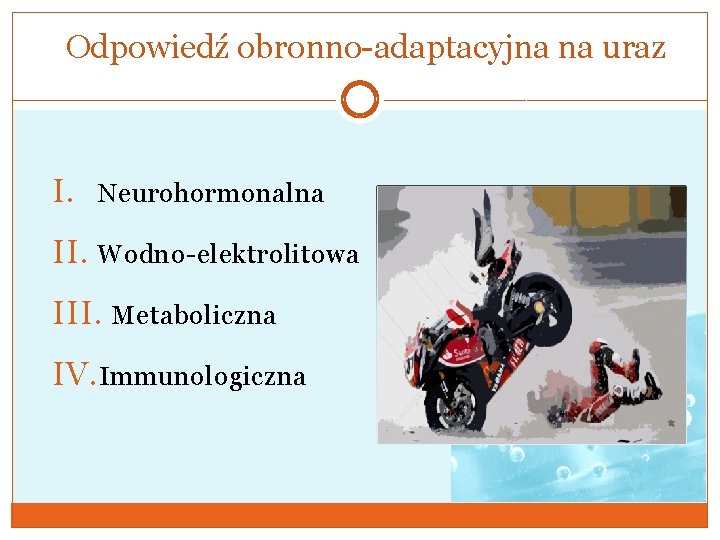 Odpowiedź obronno-adaptacyjna na uraz

I. Neurohormonalna
II. Wodno-elektrolitowa
III. Metaboliczna
IV. Immunologiczna